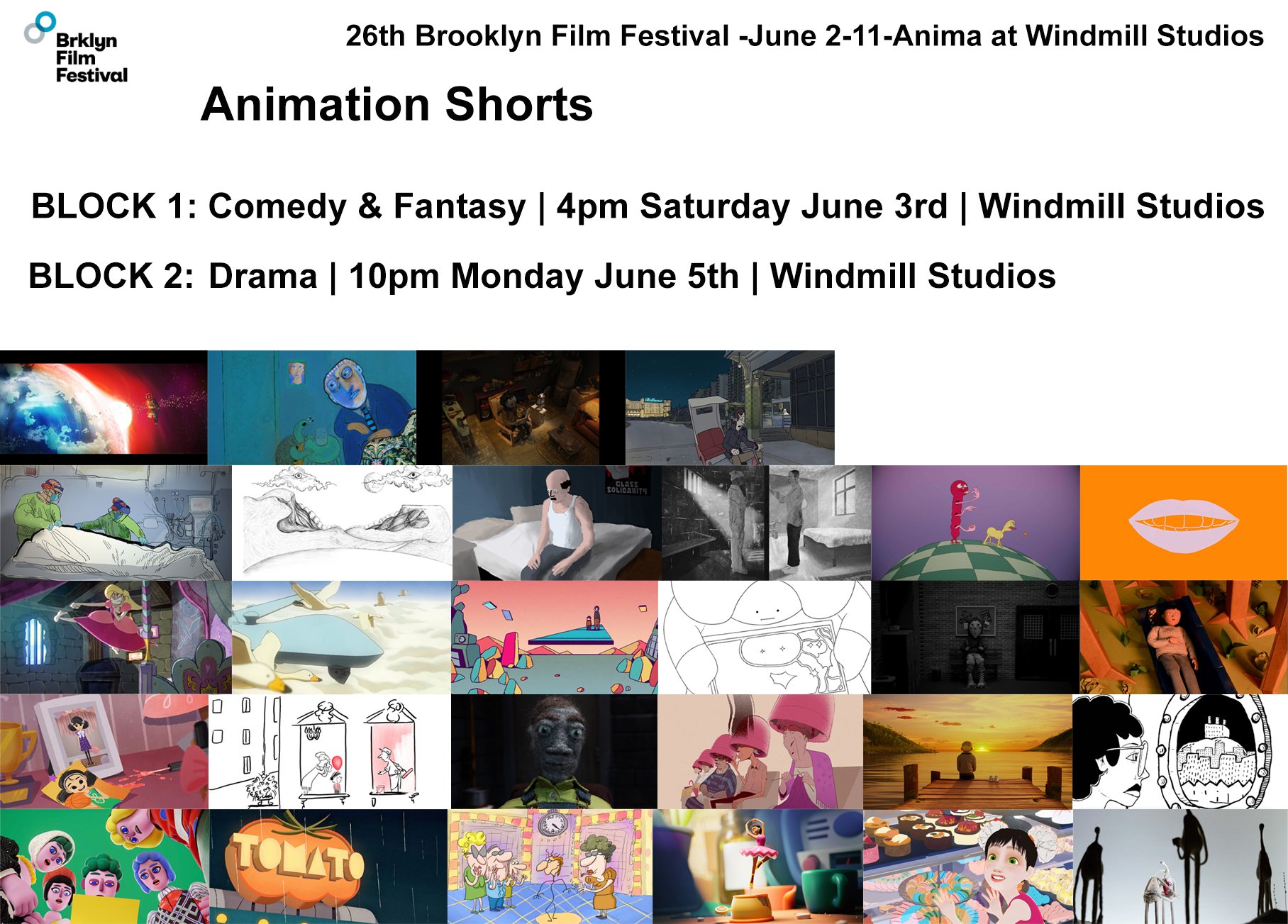 Brklyn Film Festival

26th Brooklyn Film Festival -June 2-11-Anima at Windmill Studios

Animation Shorts

BLOCK 1: Comedy & Fantasy | 4pm Saturday June 3rd | Windmill Studios

BLOCK 2: Drama | 10pm Monday June 5th | Windmill Studios

CLASS SOLIDARITY

TOMATO